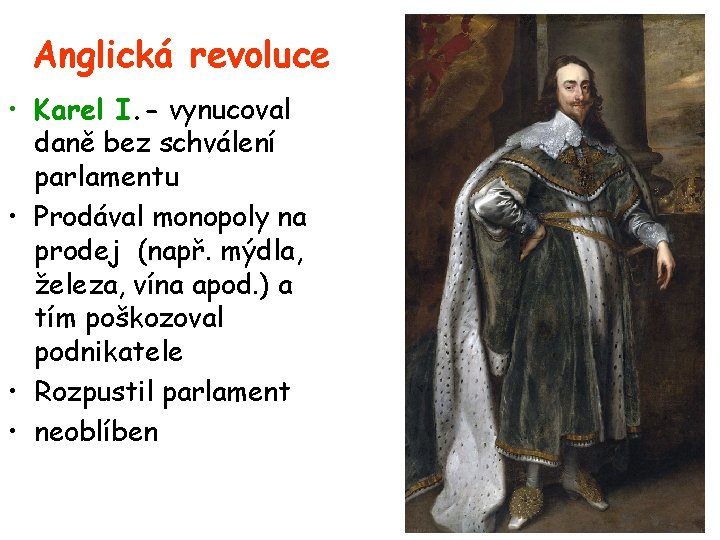 Anglická revoluce

• Karel I.- vynucoval daně bez schválení parlamentu
• Prodával monopoly na prodej (např. mýdla, železa, vína apod.) a tím poškozoval podnikatele
• Rozpustil parlament
• neoblíben